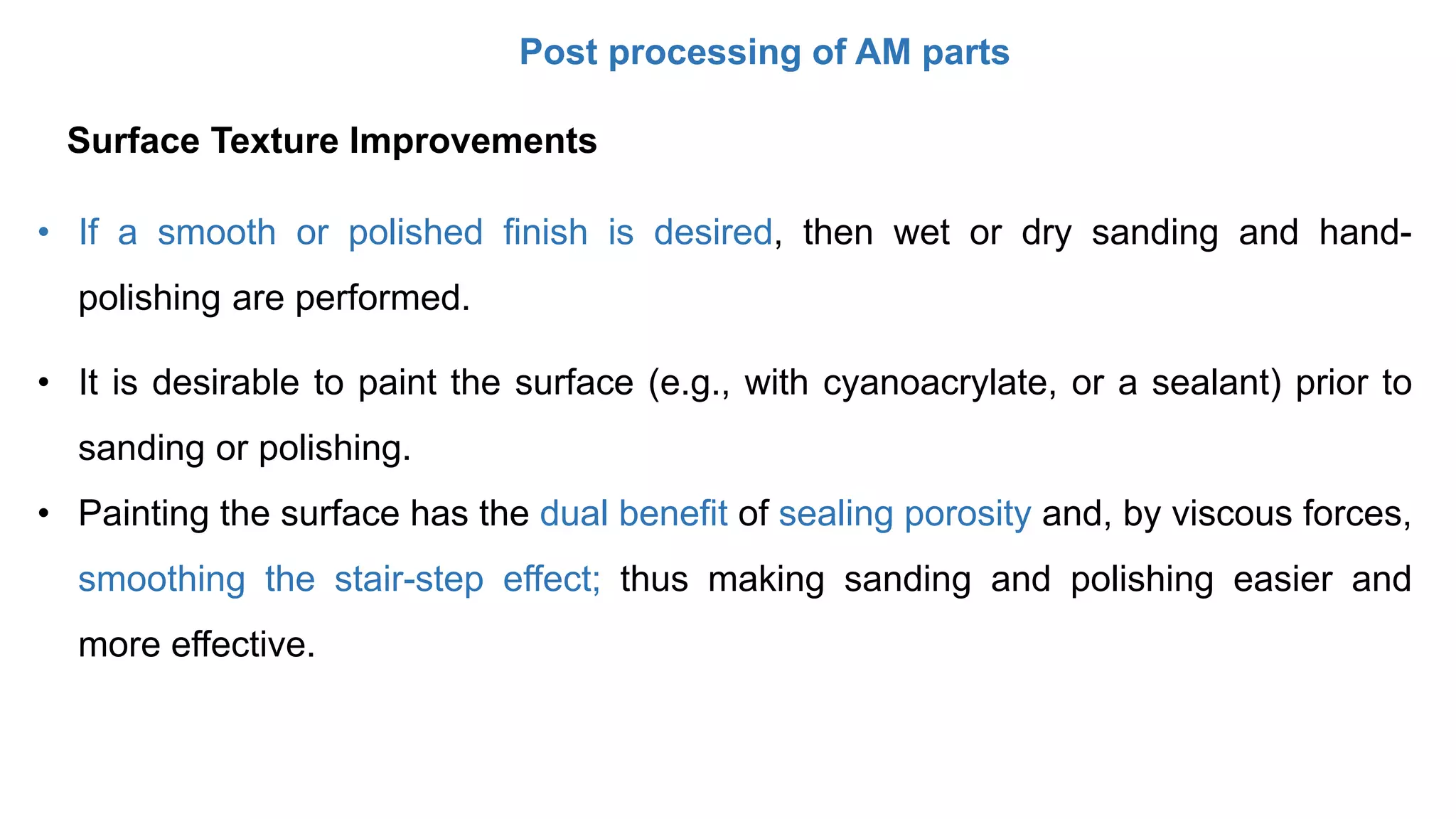 Post processing of AM parts

Surface Texture Improvements

• If a smooth or polished finish is desired, then wet or dry sanding and hand-polishing are performed.

• It is desirable to paint the surface (e.g., with cyanoacrylate, or a sealant) prior to sanding or polishing.

• Painting the surface has the dual benefit of sealing porosity and, by viscous forces, smoothing the stair-step effect; thus making sanding and polishing easier and more effective.